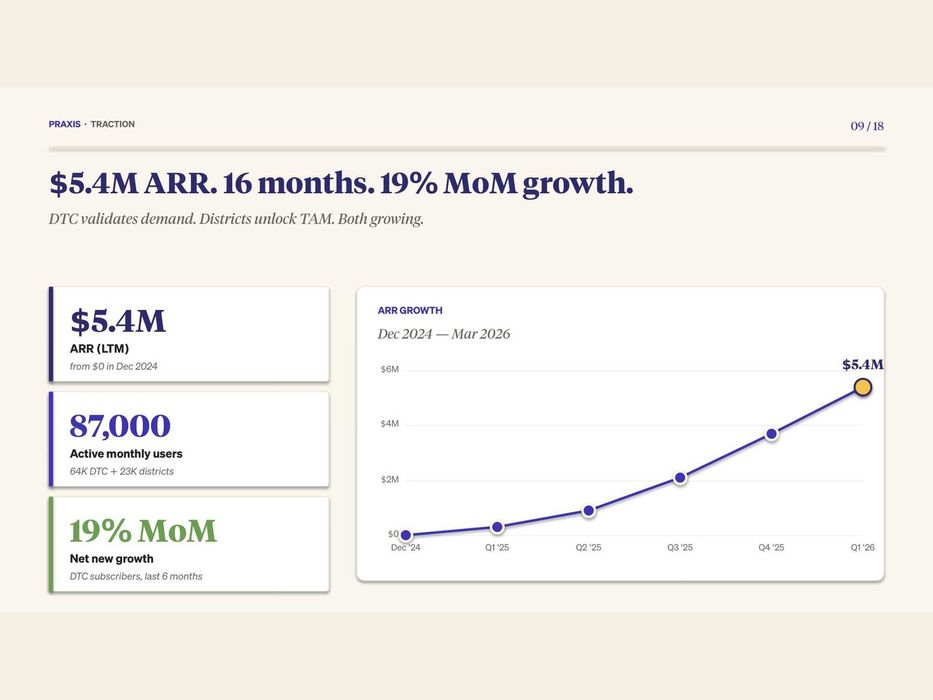 PRAXIS · TRACTION

09 / 18

$5.4M ARR. 16 months. 19% MoM growth.

DTC validates demand. Districts unlock TAM. Both growing.

$5.4M
ARR (LTM)
from $0 in Dec 2024

87,000
Active monthly users
64K DTC + 23K districts

19% MoM
Net new growth
DTC subscribers, last 6 months

ARR GROWTH
Dec 2024 — Mar 2026

$5.4M

$6M
$4M
$2M
$0

Dec '24
Q1 '25
Q2 '25
Q3 '25
Q4 '25
Q1 '26